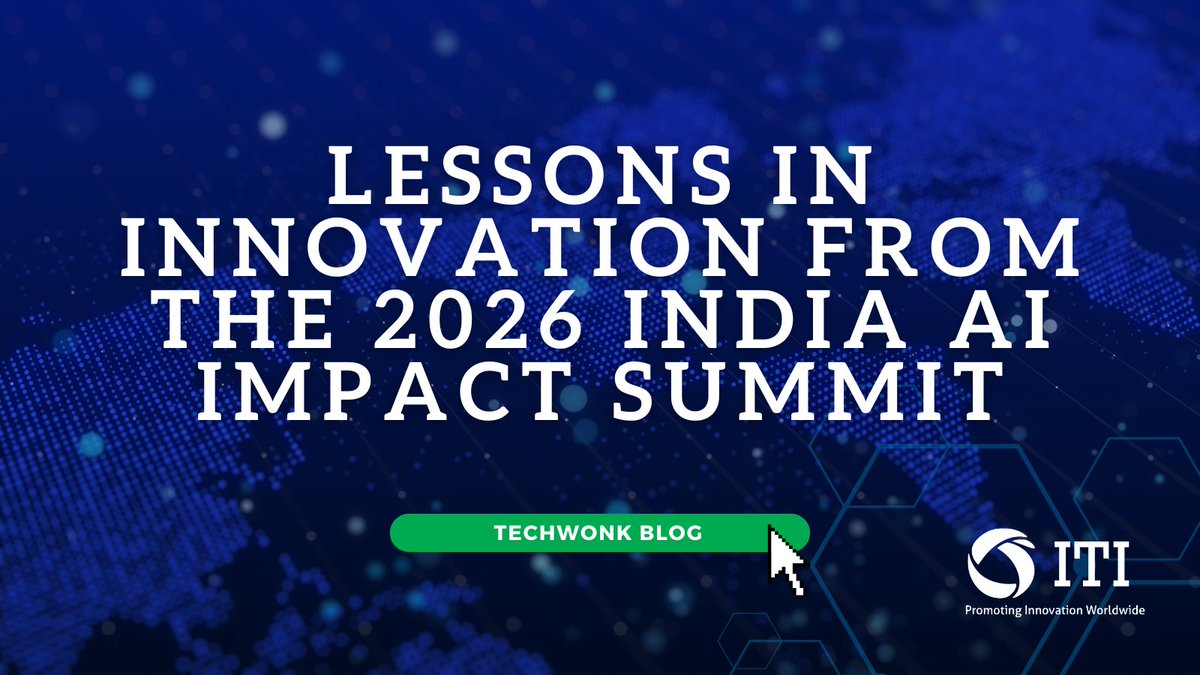 LESSONS IN INNOVATION FROM THE 2026 INDIA AI IMPACT SUMMIT

TECHWONK BLOG

ITI

Promoting Innovation Worldwide